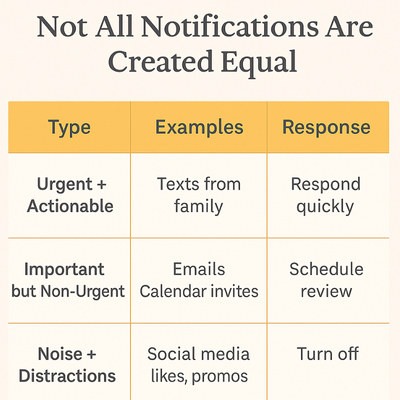 Not All Notifications Are Created Equal

| Type | Examples | Response |
|---|---|---|
| Urgent + Actionable | Texts from family | Respond quickly |
| Important but Non-Urgent | Emails Calendar invites | Schedule review |
| Noise + Distractions | Social media likes, promos | Turn off |